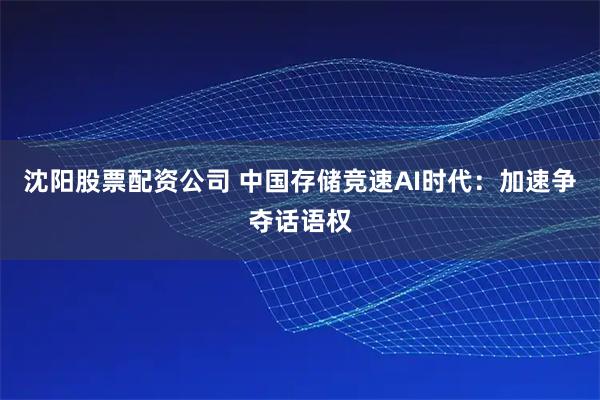 沈阳股票配资公司 中国存储竞速AI时代：加速争夺话语权